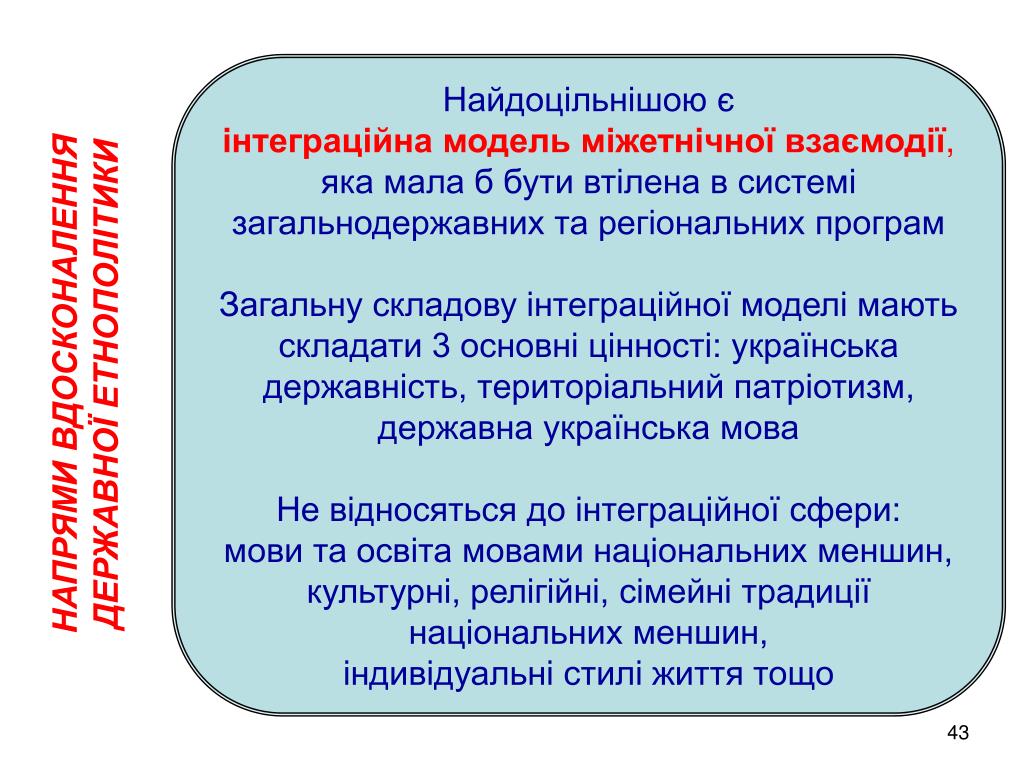 НАПРЯМИ ВДОСКОНАЛЕННЯ ДЕРЖАВНОЇ ЕТНОПОЛІТИКИ

Найдоцільнішою є
інтеграційна модель міжетнічної взаємодії, яка мала б бути втілена в системі загальнодержавних та регіональних програм

Загальну складову інтеграційної моделі мають складати 3 основні цінності: українська державність, територіальний патріотизм, державна українська мова

Не відносяться до інтеграційної сфери:
мови та освіта мовами національних меншин, культурні, релігійні, сімейні традиції національних меншин,
індивідуальні стилі життя тощо

43